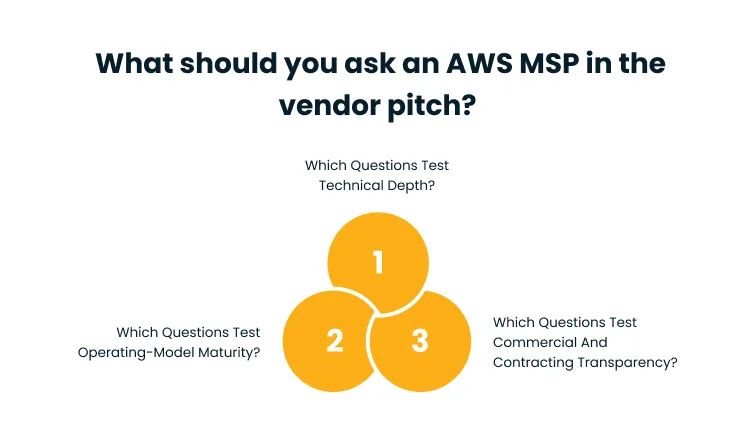 What should you ask an AWS MSP in the vendor pitch?

Which Questions Test Technical Depth?

1

Which Questions Test Operating-Model Maturity?

2

3

Which Questions Test Commercial And Contracting Transparency?